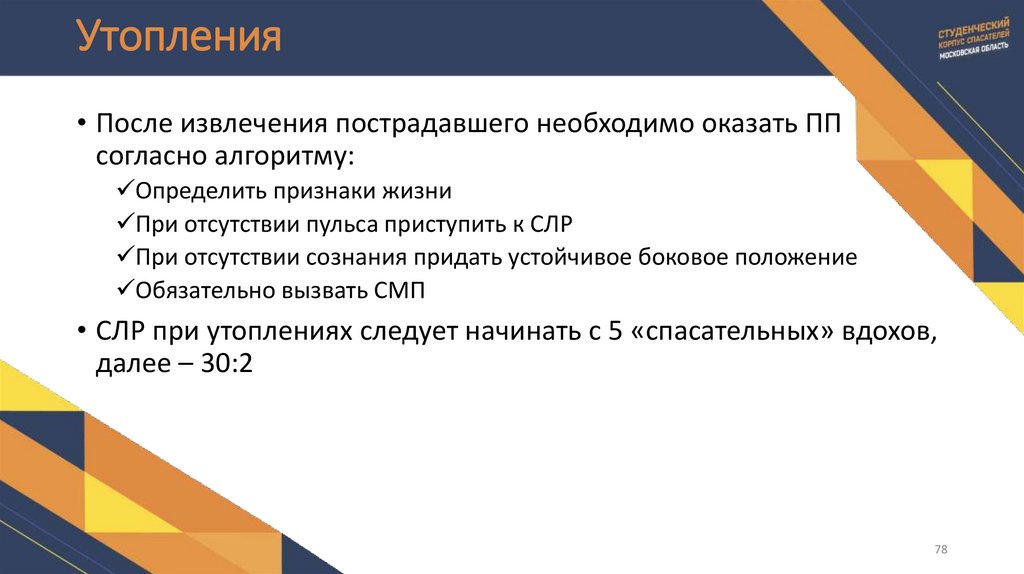 Утопления

СТУДЕНЧЕСКИЙ КОРПУС СПАСАТЕЛЕЙ МОСКОВСКАЯ ОБЛАСТЬ

• После извлечения пострадавшего необходимо оказать ПП согласно алгоритму:

✓Определить признаки жизни

✓При отсутствии пульса приступить к СЛР

✓При отсутствии сознания придать устойчивое боковое положение

✓Обязательно вызвать СМП

• СЛР при утоплениях следует начинать с 5 «спасательных» вдохов, далее – 30:2

78